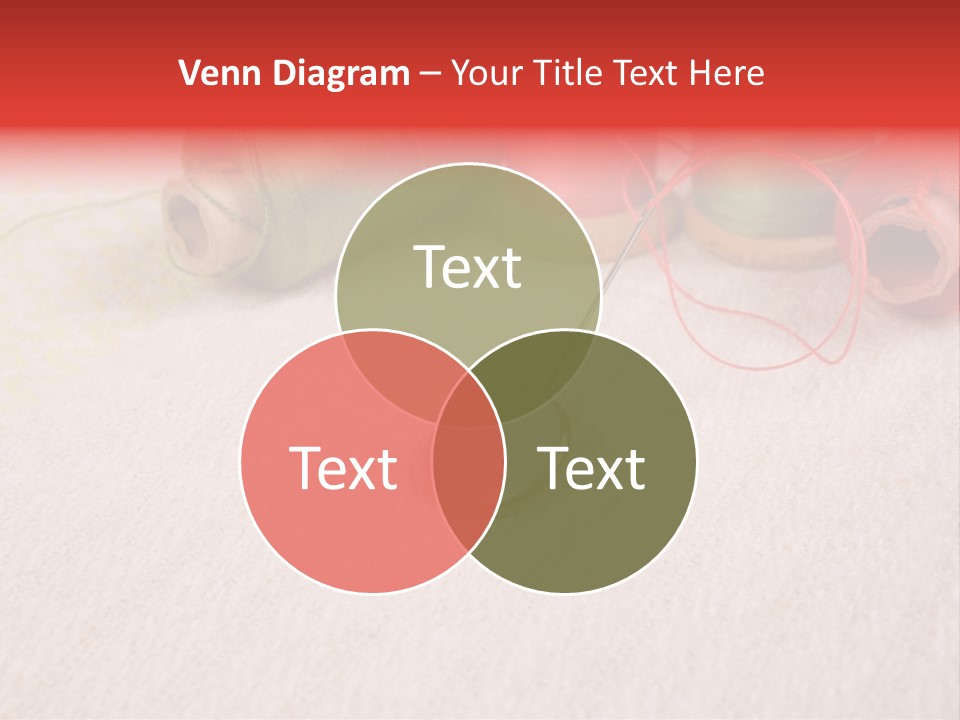 Venn Diagram – Your Title Text Here

Text

Text

Text